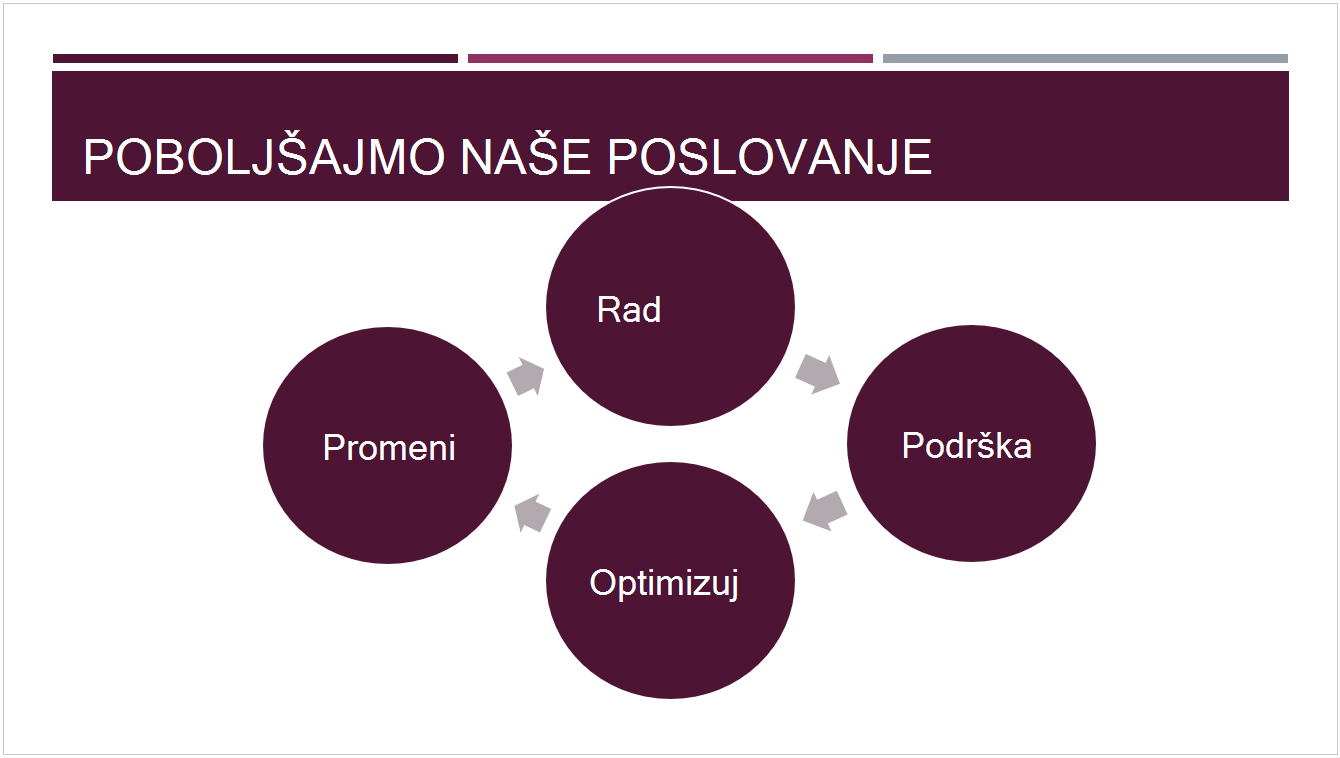 POBOLJŠAJMO NAŠE POSLOVANJE

Rad

Podrška

Optimizuj

Promeni